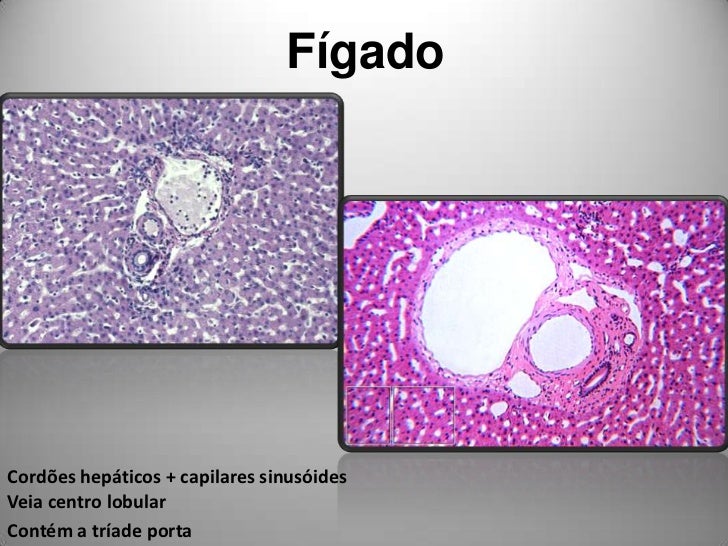 Fígado

Cordões hepáticos + capilares sinusóides
Veia centro lobular
Contém a tríade porta